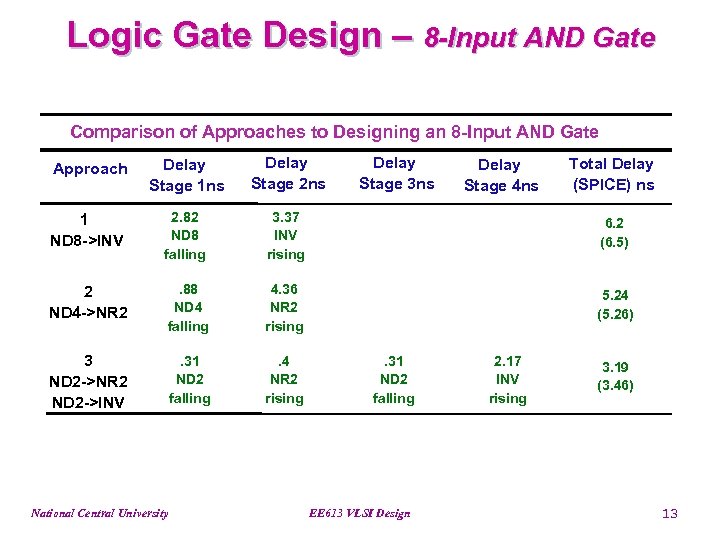 Logic Gate Design – 8-Input AND Gate

Comparison of Approaches to Designing an 8-Input AND Gate

| Approach | Delay Stage 1ns | Delay Stage 2ns | Delay Stage 3ns | Delay Stage 4ns | Total Delay (SPICE) ns |
|---|---|---|---|---|---|
| 1 ND8->INV | 2.82 ND8 falling | 3.37 INV rising | | | 6.2 (6.5) |
| 2 ND4->NR2 | .88 ND4 falling | 4.36 NR2 rising | | | 5.24 (5.26) |
| 3 ND2->NR2 ND2->INV | .31 ND2 falling | .4 NR2 rising | .31 ND2 falling | 2.17 INV rising | 3.19 (3.46) |

National Central University

EE613 VLSI Design

13